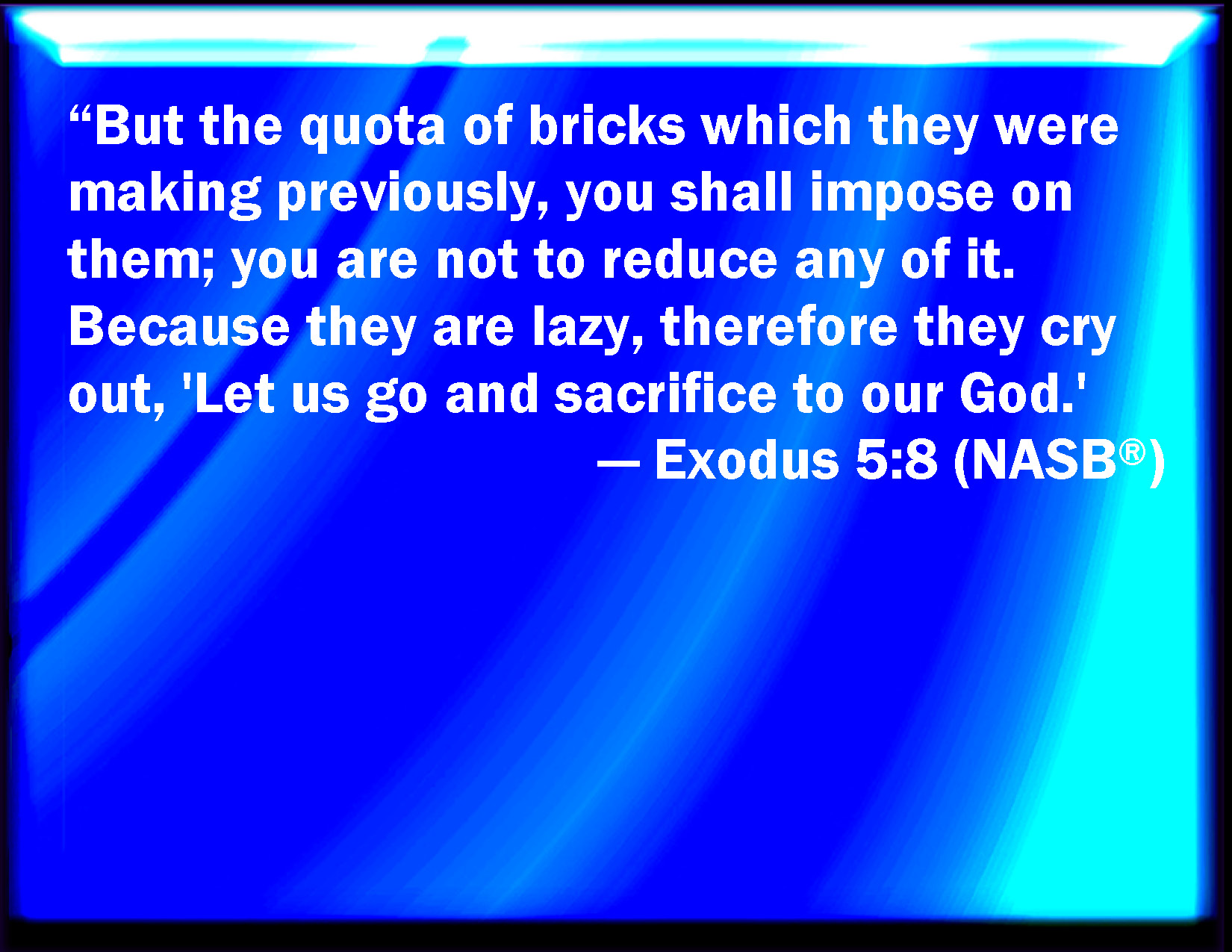 “But the quota of bricks which they were making previously, you shall impose on them; you are not to reduce any of it. Because they are lazy, therefore they cry out, 'Let us go and sacrifice to our God.'

— Exodus 5:8 (NASB®)